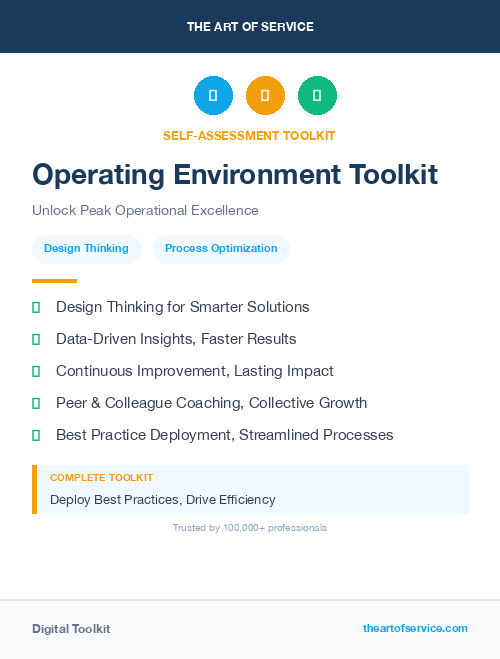 THE ART OF SERVICE

SELF-ASSESSMENT TOOLKIT

Operating Environment Toolkit

Unlock Peak Operational Excellence

Design Thinking

Process Optimization

Design Thinking for Smarter Solutions

Data-Driven Insights, Faster Results

Continuous Improvement, Lasting Impact

Peer & Colleague Coaching, Collective Growth

Best Practice Deployment, Streamlined Processes

COMPLETE TOOLKIT

Deploy Best Practices, Drive Efficiency

Trusted by 100,000+ professionals

Digital Toolkit

theartofservice.com